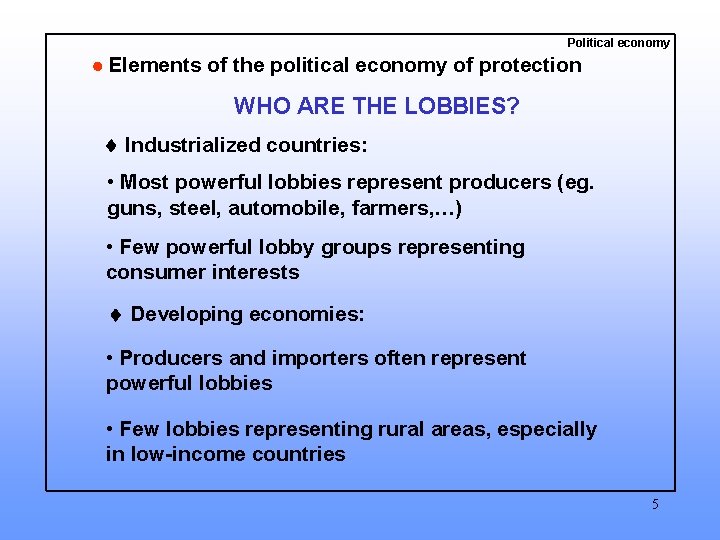 Political economy

● Elements of the political economy of protection

WHO ARE THE LOBBIES?

♦ Industrialized countries:

• Most powerful lobbies represent producers (eg. guns, steel, automobile, farmers,…)

• Few powerful lobby groups representing consumer interests

♦ Developing economies:

• Producers and importers often represent powerful lobbies

• Few lobbies representing rural areas, especially in low-income countries

5